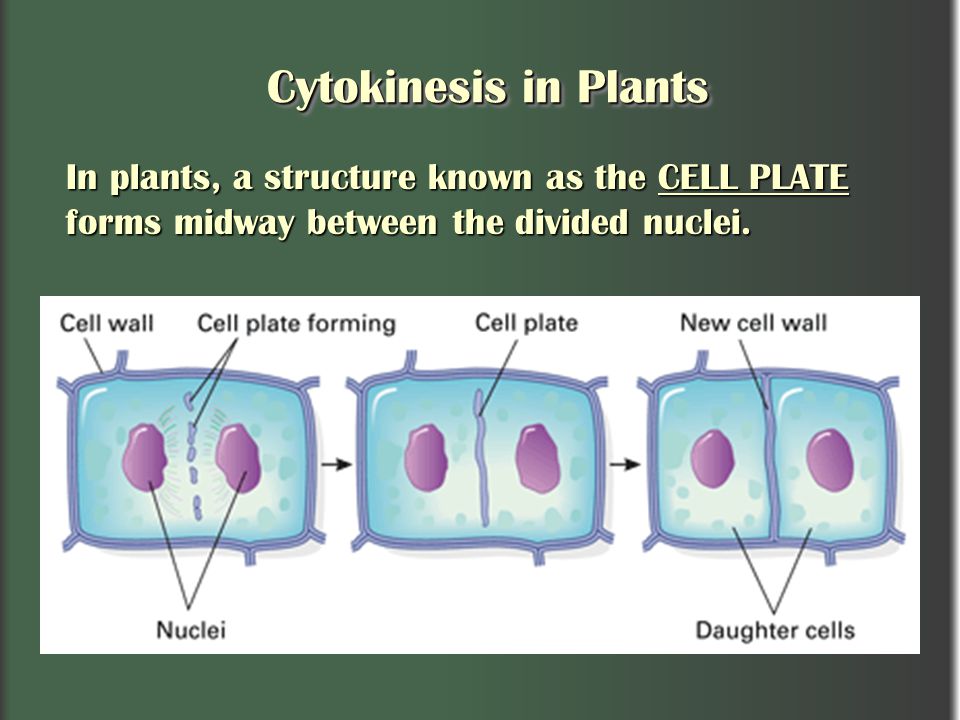 Cytokinesis in Plants

In plants, a structure known as the CELL PLATE forms midway between the divided nuclei.

Cell wall
Cell plate forming
Cell plate
New cell wall
Nuclei
Daughter cells